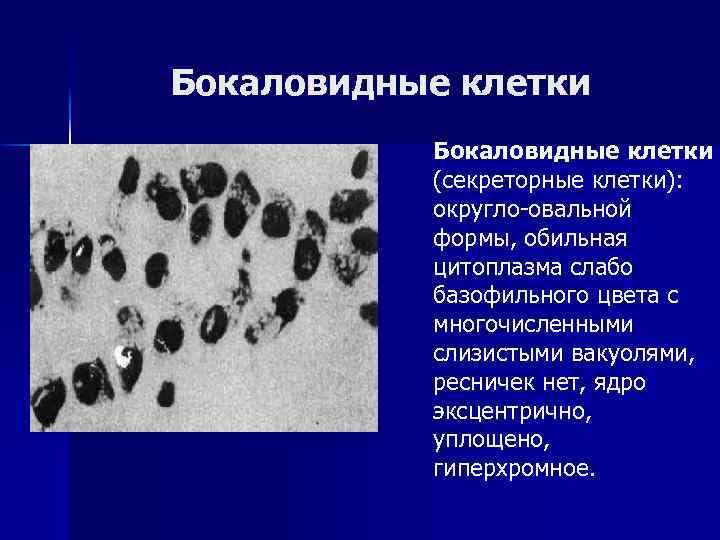 Бокаловидные клетки

Бокаловидные клетки (секреторные клетки): округло-овальной формы, обильная цитоплазма слабо базофильного цвета с многочисленными слизистыми вакуолями, ресничек нет, ядро эксцентрично, уплощено, гиперхромное.